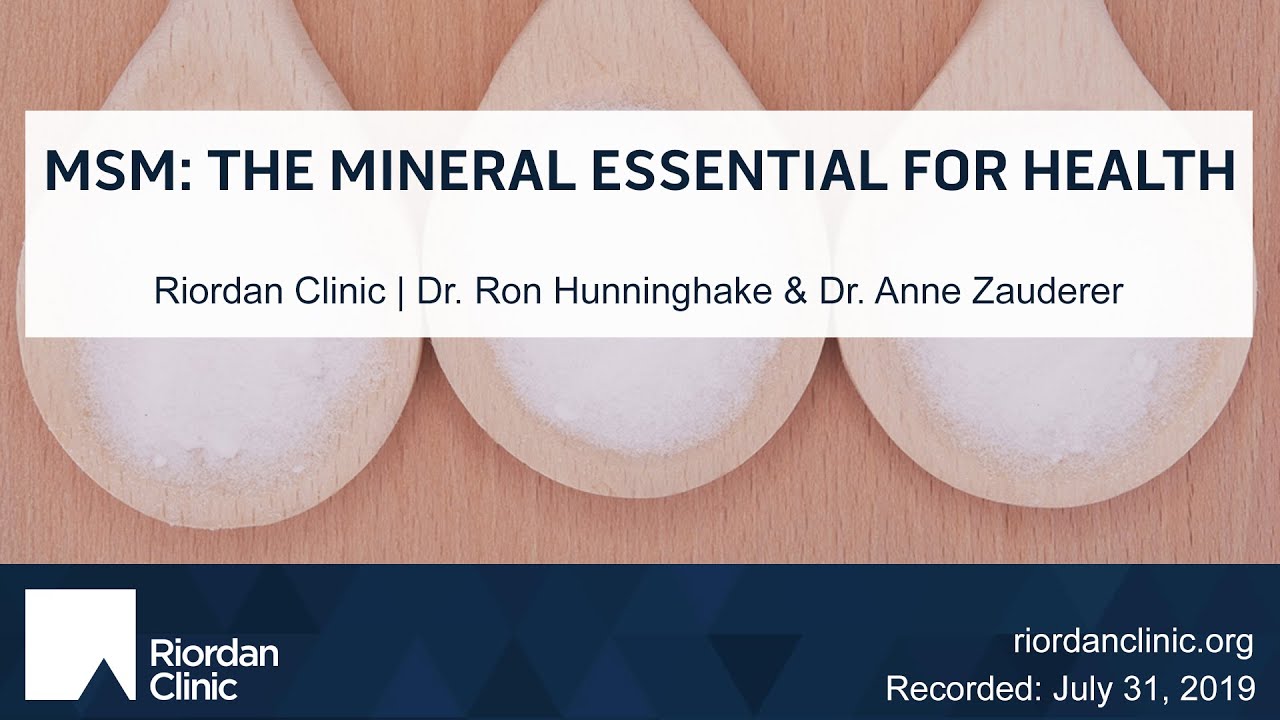 MSM: THE MINERAL ESSENTIAL FOR HEALTH

Riordan Clinic | Dr. Ron Hunninghake & Dr. Anne Zauderer

Riordan Clinic

riordanclinic.org
Recorded: July 31, 2019